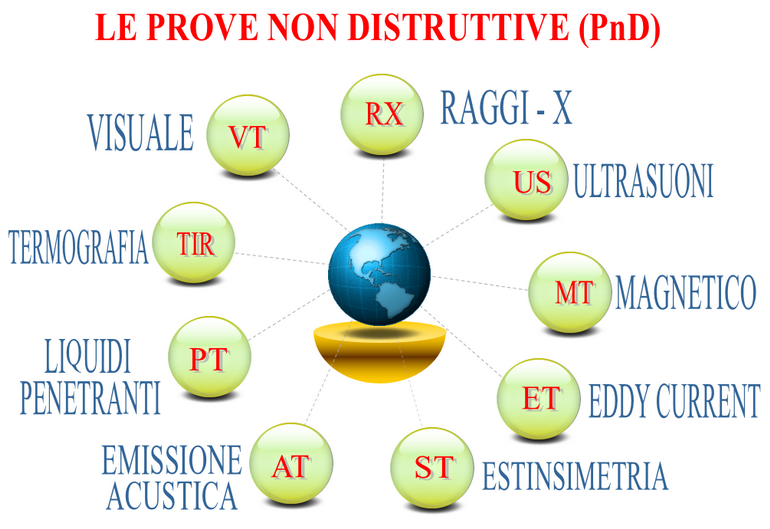 LE PROVE NON DISTRUTTIVE (PnD)

VISUALE VT

RX RAGGI - X

US ULTRASUONI

TERMOGRAFIA TIR

MT MAGNETICO

LIQUIDI PENETRANTI PT

ET EDDY CURRENT

EMISSIONE ACUSTICA AT

ST ESTINSIMETRIA